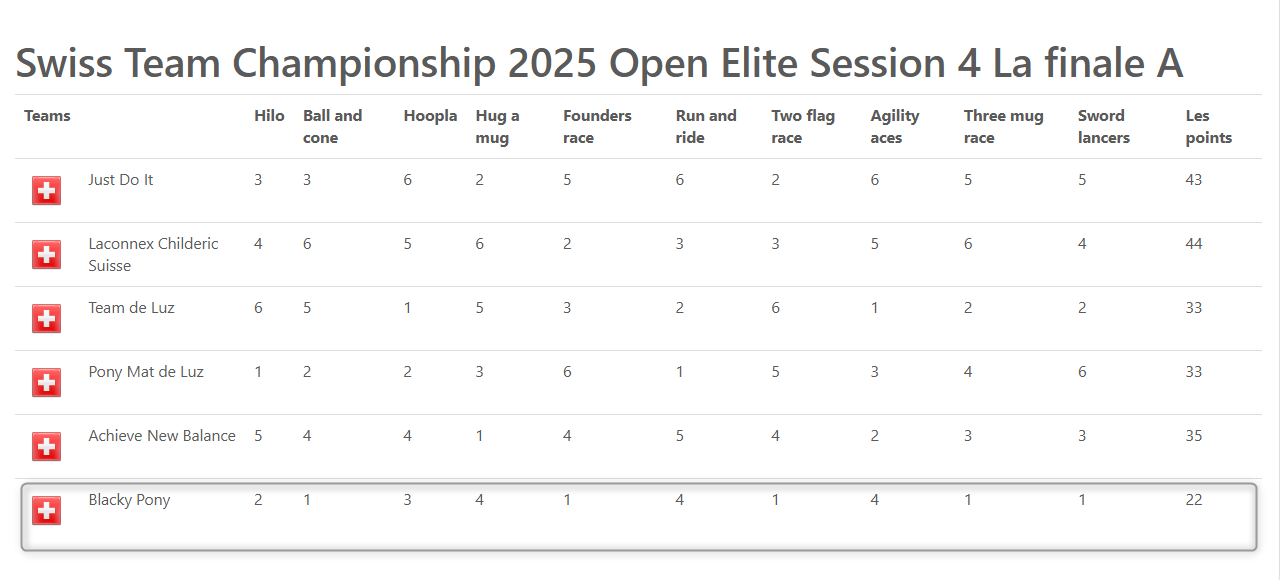 Swiss Team Championship 2025 Open Elite Session 4 La finale A

| Teams | Hilo | Ball and cone | Hoopla | Hug a mug | Founders race | Run and ride | Two flag race | Agility aces | Three mug race | Sword lancers | Les points |
|---|---|---|---|---|---|---|---|---|---|---|---|
| Just Do It | 3 | 3 | 6 | 2 | 5 | 6 | 2 | 6 | 5 | 5 | 43 |
| Laconnex Childeric Suisse | 4 | 6 | 5 | 6 | 2 | 3 | 3 | 5 | 6 | 4 | 44 |
| Team de Luz | 6 | 5 | 1 | 5 | 3 | 2 | 6 | 1 | 2 | 2 | 33 |
| Pony Mat de Luz | 1 | 2 | 2 | 3 | 6 | 1 | 5 | 3 | 4 | 6 | 33 |
| Achieve New Balance | 5 | 4 | 4 | 1 | 4 | 5 | 4 | 2 | 3 | 3 | 35 |
| Blacky Pony | 2 | 1 | 3 | 4 | 1 | 4 | 1 | 4 | 1 | 1 | 22 |